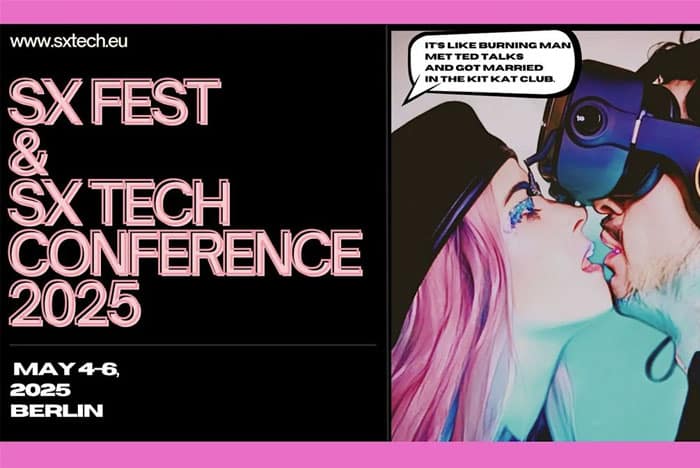 www.sxtech.eu

SX FEST & SX TECH CONFERENCE 2025

MAY 4-6, 2025 BERLIN

IT'S LIKE BURNING MAN MET TED TALKS AND GOT MARRIED IN THE KIT KAT CLUB.